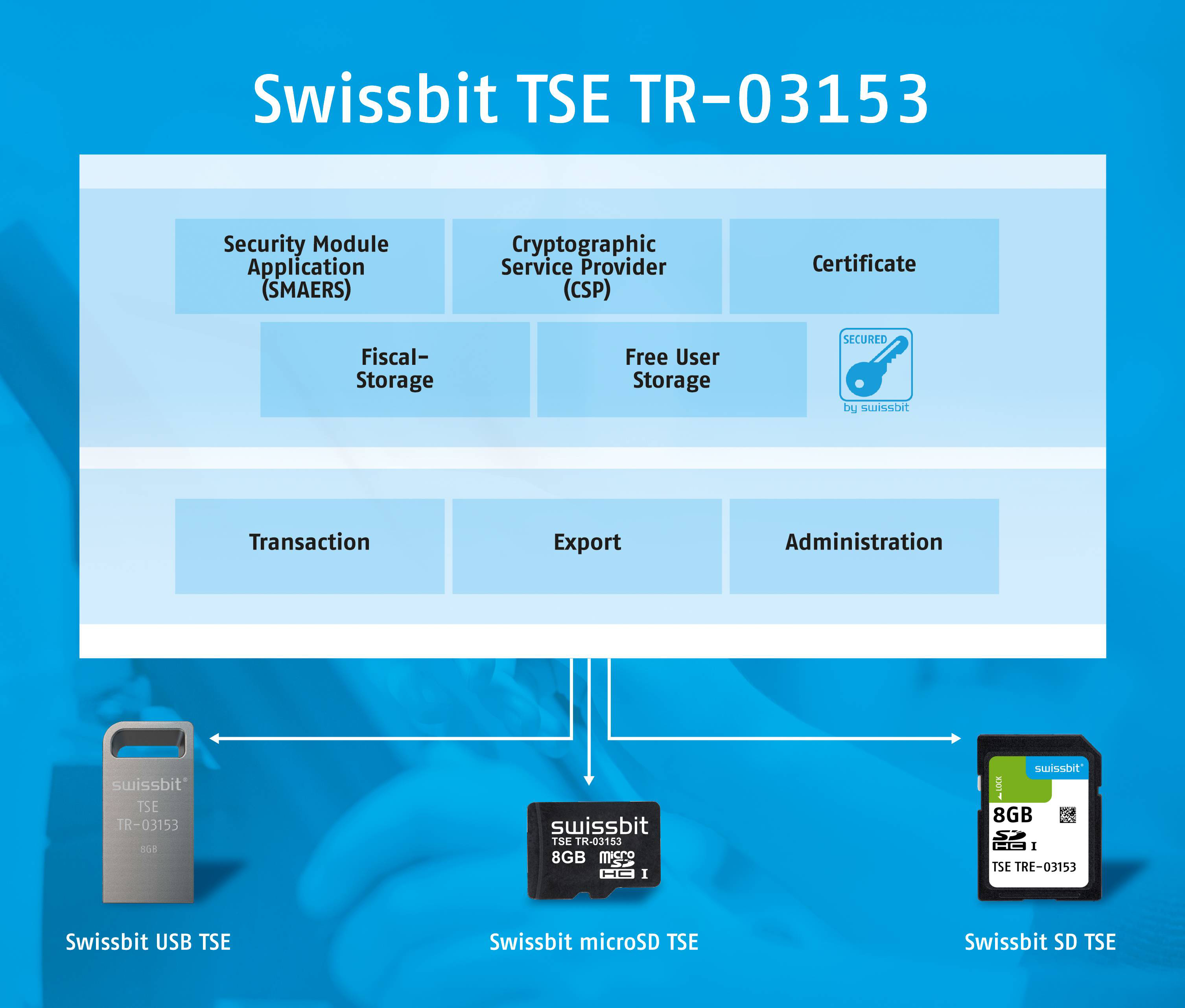 Swissbit TSE TR-03153

Security Module Application (SMAERS)

Cryptographic Service Provider (CSP)

Certificate

Fiscal-Storage

Free User Storage

SECURED
by swissbit

Transaction

Export

Administration

swissbit®
TSE
TR-03153
8GB

swissbit
TSE TR-03153
8GB micro SD HC I

swissbit®
LOCK
8GB
SD HC I
TSE TRE-03153

Swissbit USB TSE

Swissbit microSD TSE

Swissbit SD TSE